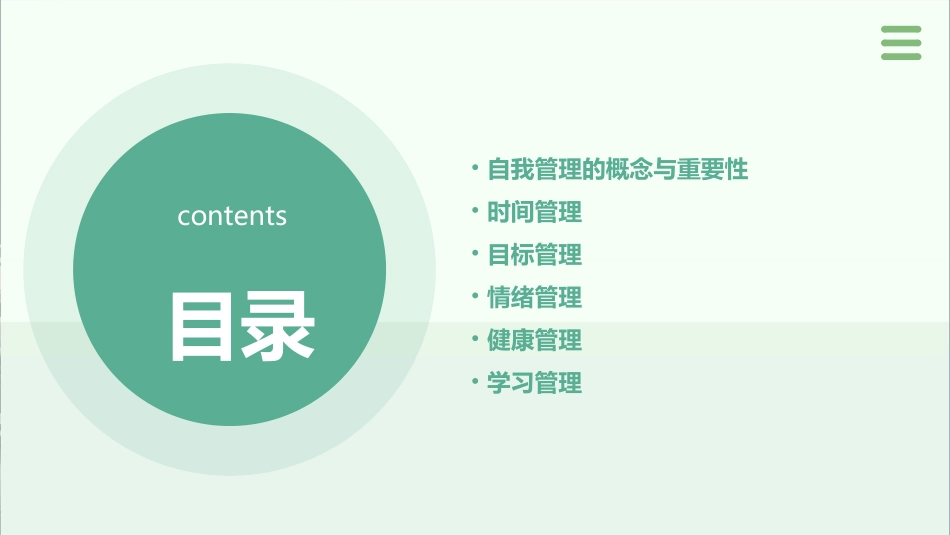 contents

目录

• 自我管理的概念与重要性
• 时间管理
• 目标管理
• 情绪管理
• 健康管理
• 学习管理